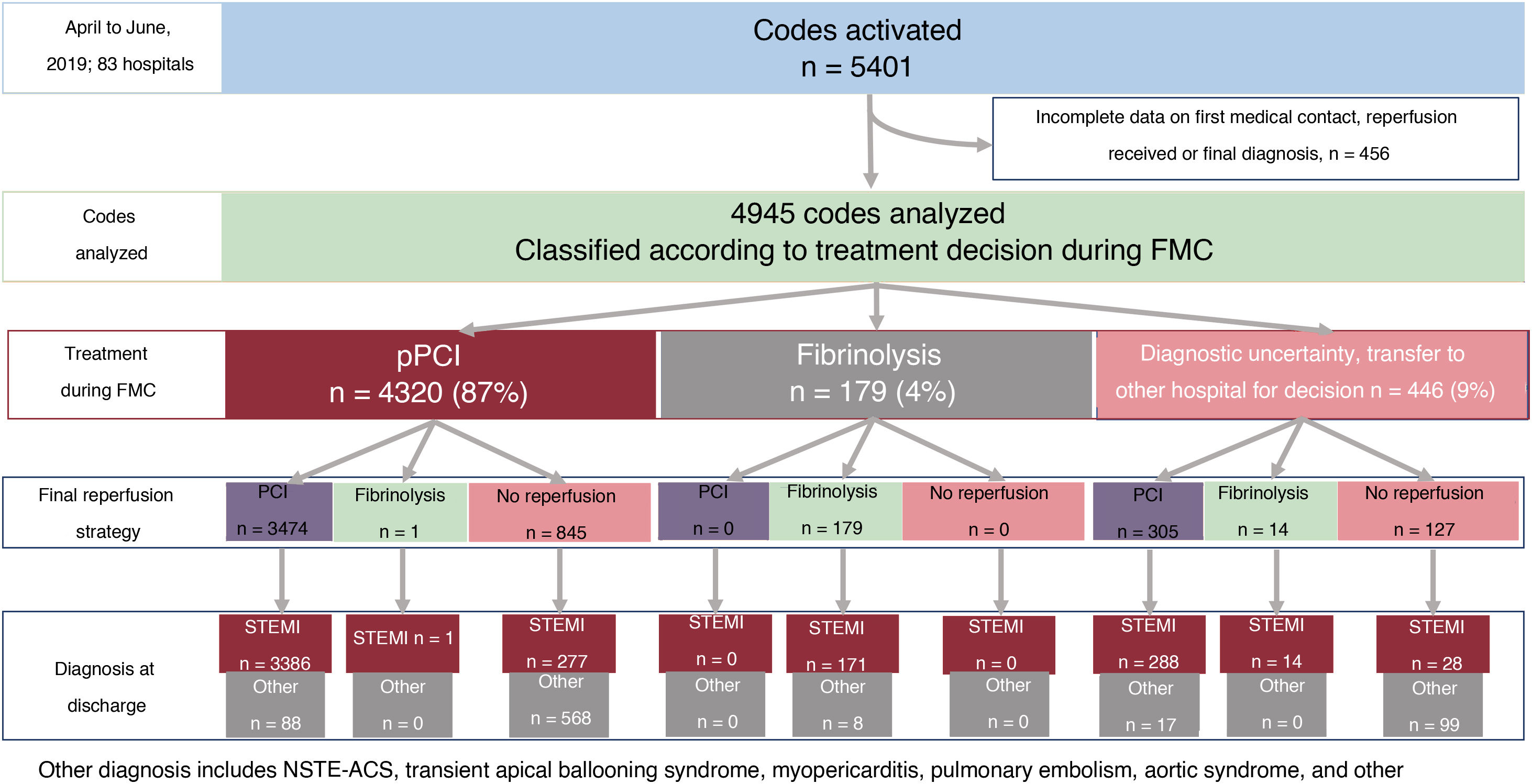 April to June, 2019; 83 hospitals

Codes activated
n = 5401

Incomplete data on first medical contact, reperfusion received or final diagnosis, n = 456

Codes analyzed

4945 codes analyzed
Classified according to treatment decision during FMC

Treatment during FMC

pPCI
n = 4320 (87%)

Fibrinolysis
n = 179 (4%)

Diagnostic uncertainty, transfer to other hospital for decision n = 446 (9%)

Final reperfusion strategy

PCI
n = 3474

Fibrinolysis
n = 1

No reperfusion
n = 845

PCI
n = 0

Fibrinolysis
n = 179

No reperfusion
n = 0

PCI
n = 305

Fibrinolysis
n = 14

No reperfusion
n = 127

Diagnosis at discharge

STEMI
n = 3386
Other
n = 88

STEMI n = 1
Other
n = 0

STEMI
n = 277
Other
n = 568

STEMI
n = 0
Other
n = 0

STEMI
n = 171
Other
n = 8

STEMI
n = 0
Other
n = 0

STEMI
n = 288
Other
n = 17

STEMI
n = 14
Other
n = 0

STEMI
n = 28
Other
n = 99

Other diagnosis includes NSTE-ACS, transient apical ballooning syndrome, myopericarditis, pulmonary embolism, aortic syndrome, and other